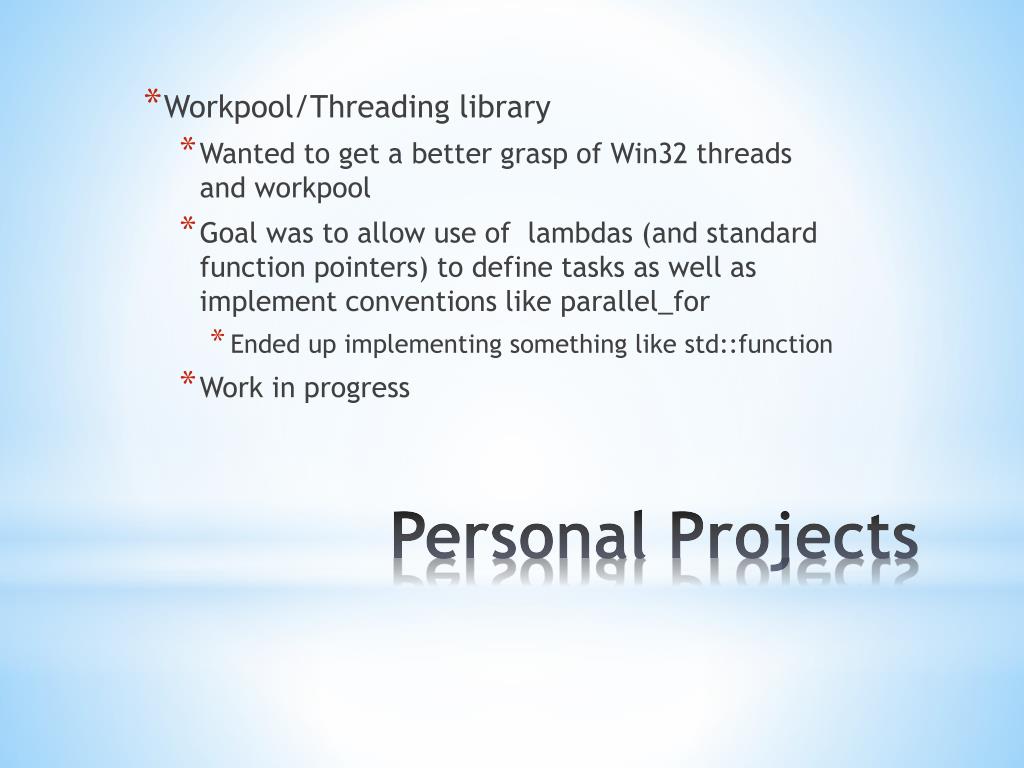 * Workpool/Threading library
* Wanted to get a better grasp of Win32 threads and workpool
* Goal was to allow use of lambdas (and standard function pointers) to define tasks as well as implement conventions like parallel_for
* Ended up implementing something like std::function
* Work in progress

Personal Projects